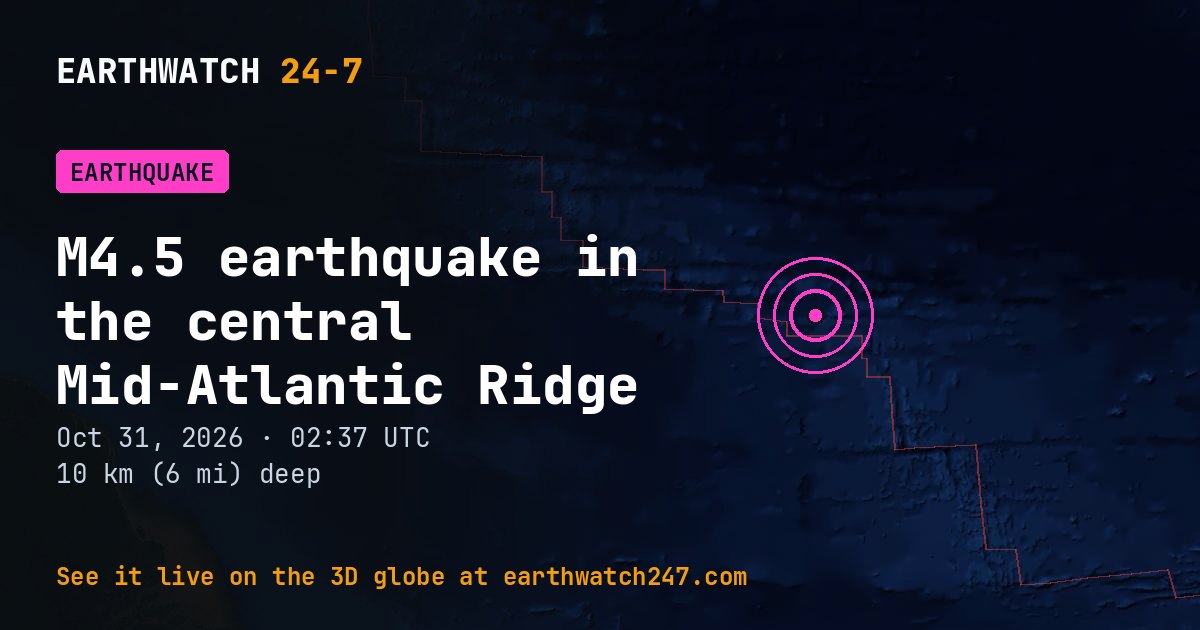 EARTHWATCH 24-7

EARTHQUAKE

M4.5 earthquake in the central Mid-Atlantic Ridge

Oct 31, 2026 · 02:37 UTC
10 km (6 mi) deep

See it live on the 3D globe at earthwatch247.com